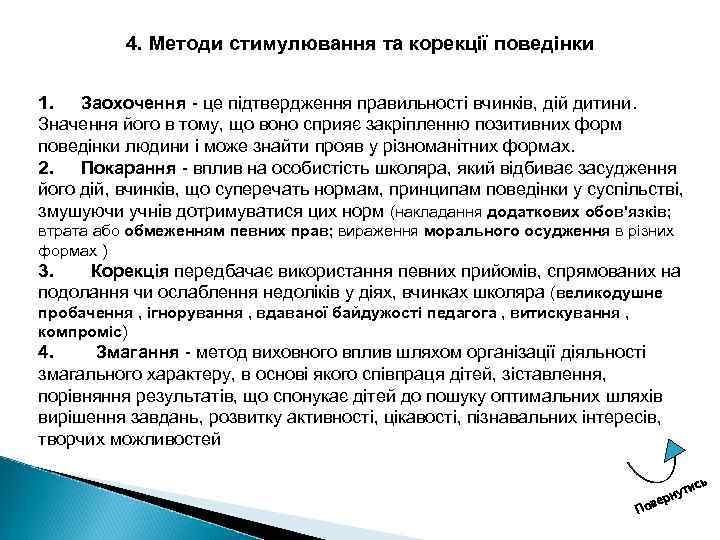 4. Методи стимулювання та корекції поведінки

1. Заохочення - це підтвердження правильності вчинків, дій дитини. Значення його в тому, що воно сприяє закріпленню позитивних форм поведінки людини і може знайти прояв у різноманітних формах.
2. Покарання - вплив на особистість школяра, який відбиває засудження його дій, вчинків, що суперечать нормам, принципам поведінки у суспільстві, змушуючи учнів дотримуватися цих норм (накладання додаткових обов'язків; втрата або обмеженням певних прав; вираження морального осудження в різних формах )
3. Корекція передбачає використання певних прийомів, спрямованих на подолання чи ослаблення недоліків у діях, вчинках школяра (великодушне пробачення , ігнорування , вдаваної байдужості педагога , витискування , компроміс)
4. Змагання - метод виховного вплив шляхом організації діяльності змагального характеру, в основі якого співпраця дітей, зіставлення, порівняння результатів, що спонукає дітей до пошуку оптимальних шляхів вирішення завдань, розвитку активності, цікавості, пізнавальних інтересів, творчих можливостей

Повернутись